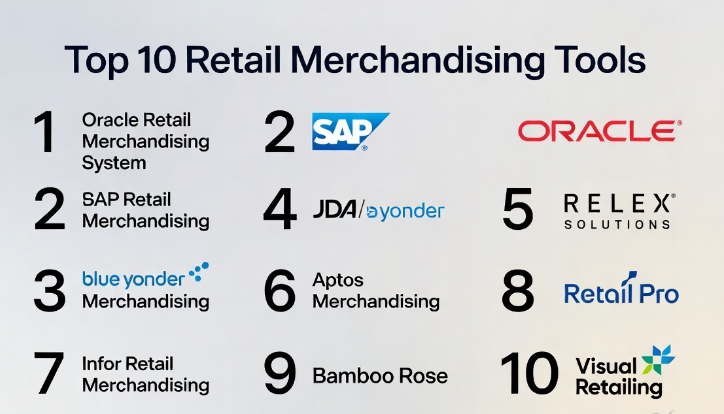 Top 10 Retail Merchandising Tools

1 Oracle Retail Merchandising System

2 SAP Retail Merchandising

3 blue yonder Merchandising

7 Infor Retail Merchandising

2 SAP

4 JDA/ayonder

6 Aptos Merchandising

9 Bamboo Rose

ORACLE

5 RELEX SOLUTIONS

8 Retail Pro

10 Visual Retailing